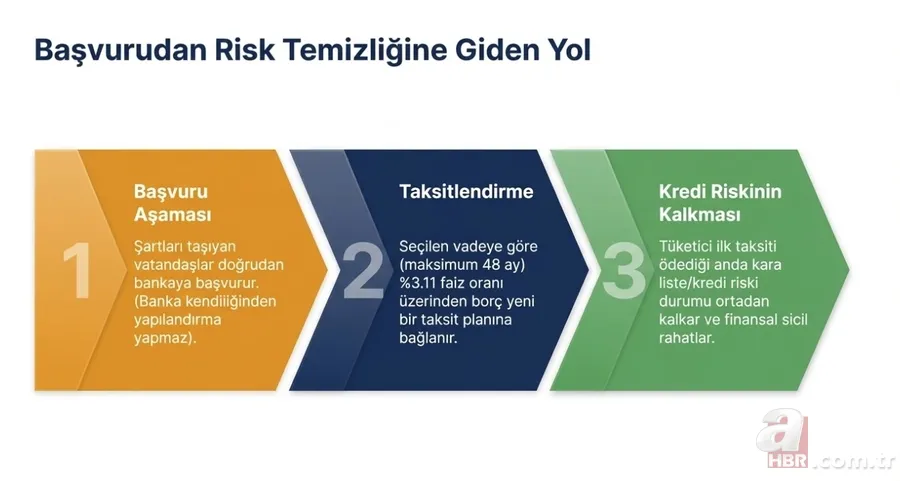 Başvurudan Risk Temizliğine Giden Yol

1

Başvuru Aşaması

Şartları taşıyan vatandaşlar doğrudan bankaya başvurur. (Banka kendiliğinden yapılandırma yapmaz).

2

Taksitlendirme

Seçilen vadeye göre (maksimum 48 ay) %3.11 faiz oranı üzerinden borç yeni bir taksit planına bağlanır.

3

Kredi Riskinin Kalkması

Tüketici ilk taksiti ödediği anda kara liste/kredi riski durumu ortadan kalkar ve finansal sicil rahatlar.

a HBR.com.tr